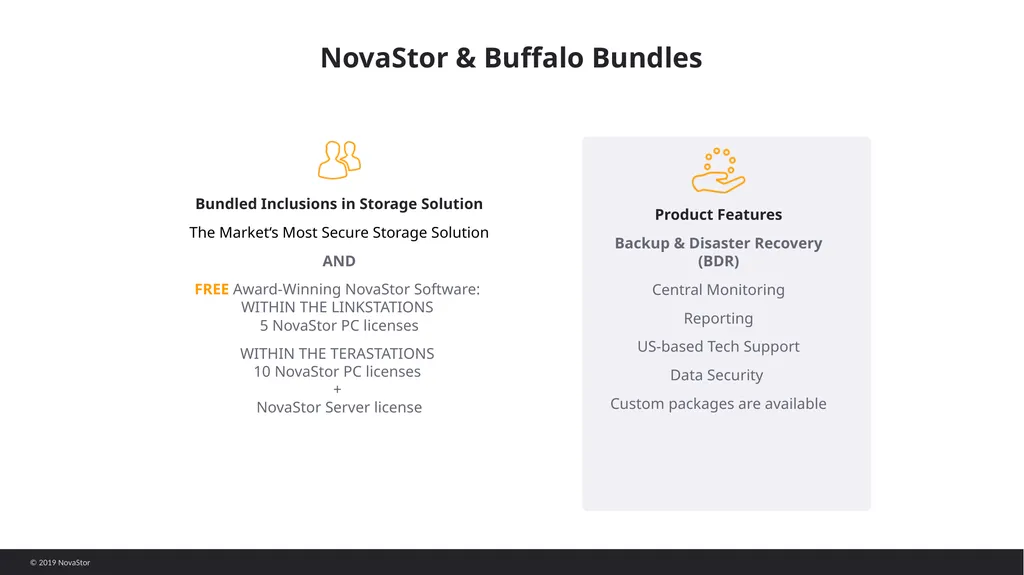 NovaStor & Buffalo Bundles

Bundled Inclusions in Storage Solution

The Market's Most Secure Storage Solution

AND

FREE Award-Winning NovaStor Software:
WITHIN THE LINKSTATIONS
5 NovaStor PC licenses

WITHIN THE TERASTATIONS
10 NovaStor PC licenses
+
NovaStor Server license

Product Features

Backup & Disaster Recovery (BDR)

Central Monitoring

Reporting

US-based Tech Support

Data Security

Custom packages are available

© 2019 NovaStor